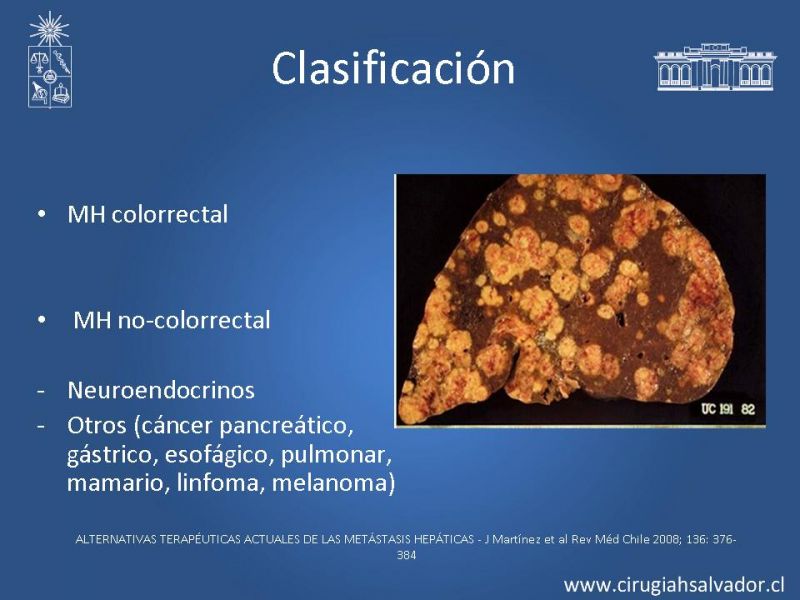 Clasificación

• MH colorrectal

• MH no-colorrectal

- Neuroendocrinos
- Otros (cáncer pancreático, gástrico, esofágico, pulmonar, mamario, linfoma, melanoma)

UC 191 82

ALTERNATIVAS TERAPÉUTICAS ACTUALES DE LAS METÁSTASIS HEPÁTICAS - J Martínez et al Rev Méd Chile 2008; 136: 376-384

www.cirugiahsalvador.cl